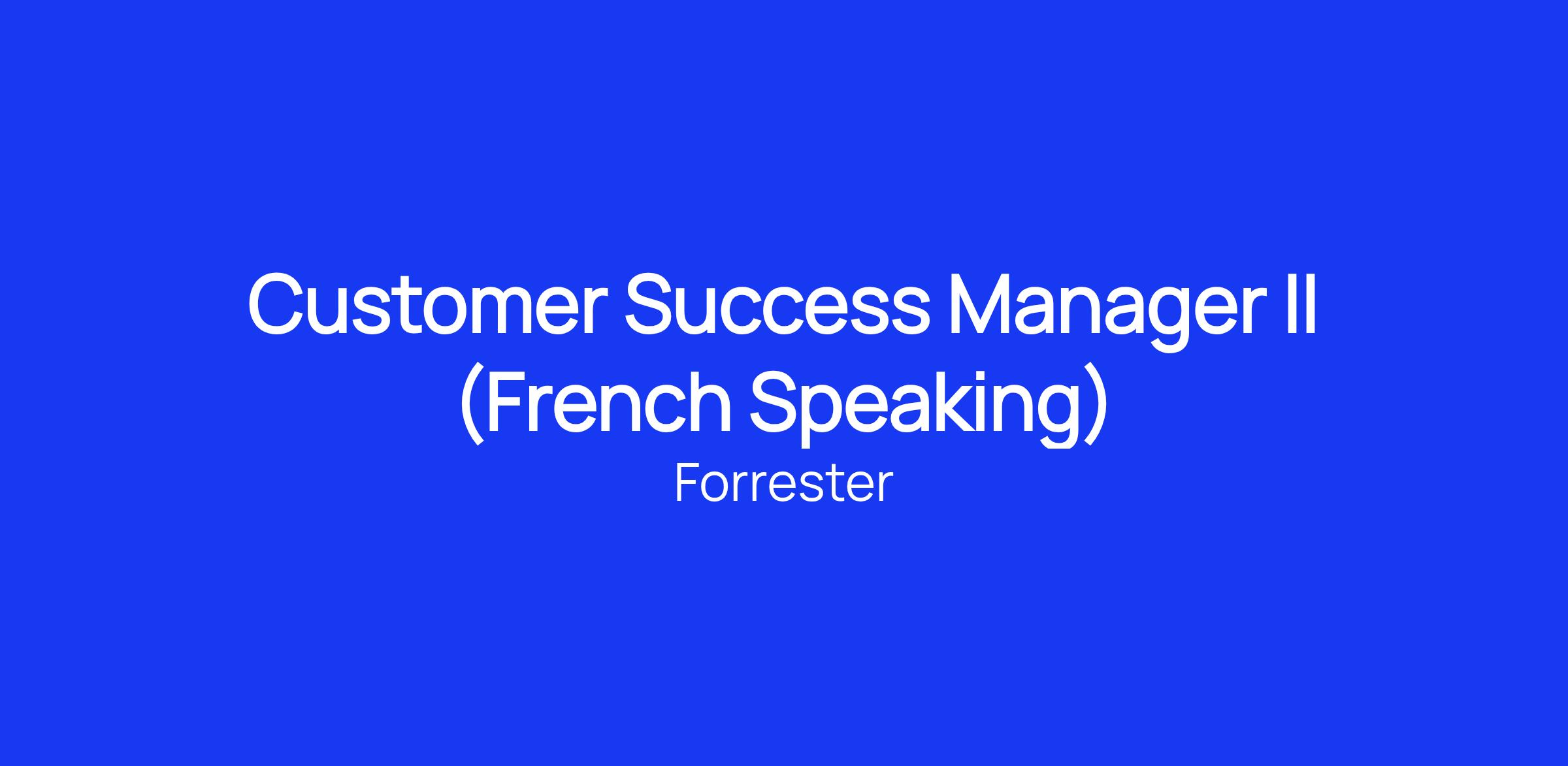 Customer Success Manager II (French Speaking)
Forrester